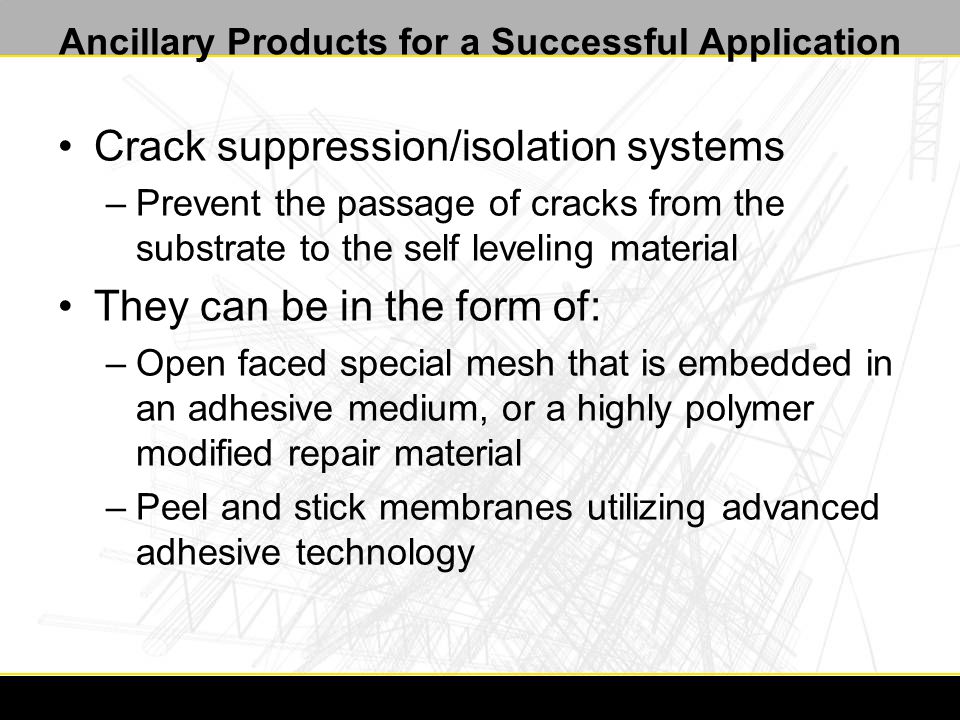 Ancillary Products for a Successful Application

• Crack suppression/isolation systems
– Prevent the passage of cracks from the substrate to the self leveling material

• They can be in the form of:
– Open faced special mesh that is embedded in an adhesive medium, or a highly polymer modified repair material
– Peel and stick membranes utilizing advanced adhesive technology